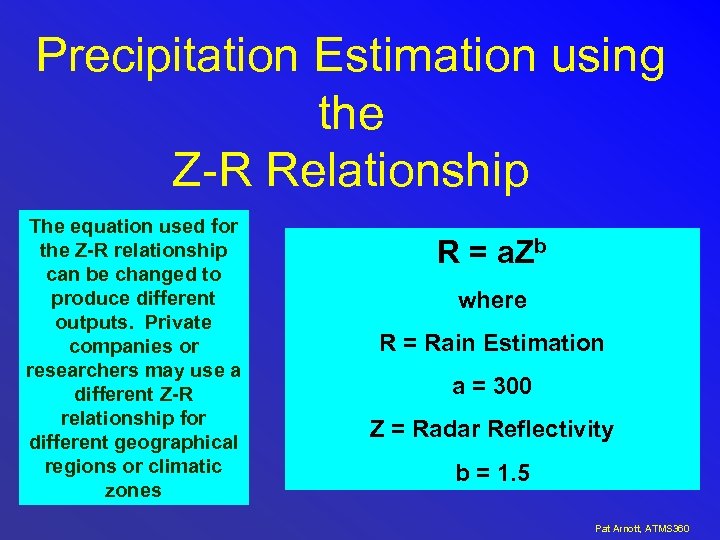 Precipitation Estimation using the Z-R Relationship

The equation used for the Z-R relationship can be changed to produce different outputs. Private companies or researchers may use a different Z-R relationship for different geographical regions or climatic zones

$R = aZ^b$

where

R = Rain Estimation

a = 300

Z = Radar Reflectivity

b = 1.5

Pat Arnott, ATMS360